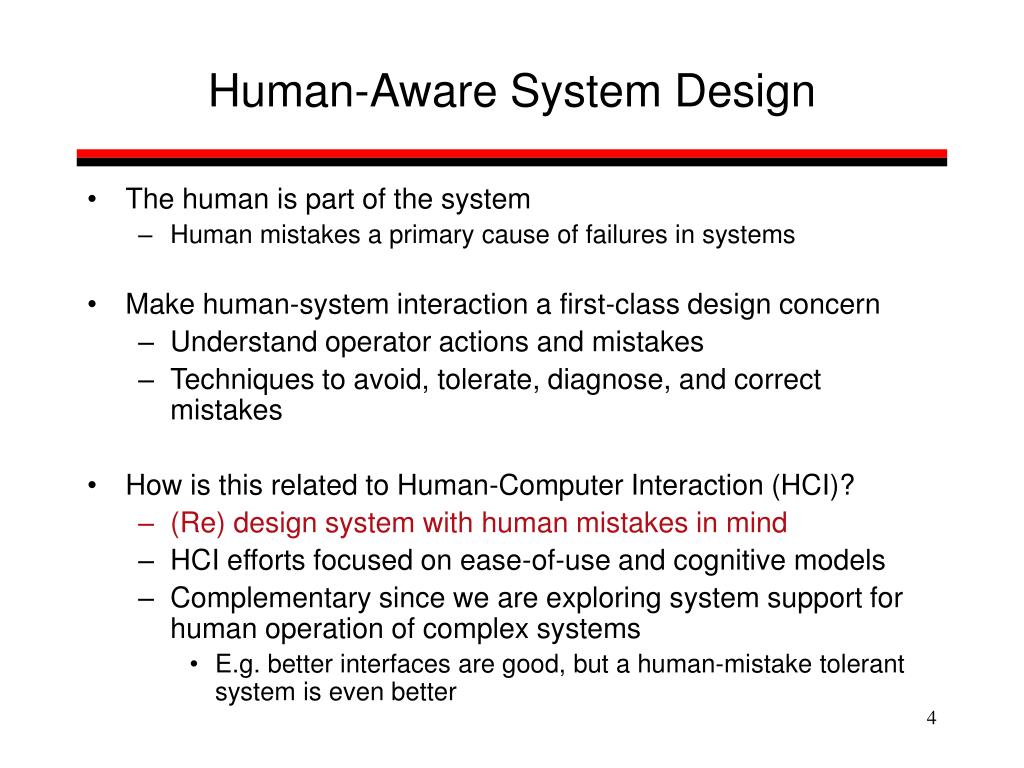 Human-Aware System Design

• The human is part of the system
– Human mistakes a primary cause of failures in systems

• Make human-system interaction a first-class design concern
– Understand operator actions and mistakes
– Techniques to avoid, tolerate, diagnose, and correct mistakes

• How is this related to Human-Computer Interaction (HCI)?
– (Re) design system with human mistakes in mind
– HCI efforts focused on ease-of-use and cognitive models
– Complementary since we are exploring system support for human operation of complex systems
• E.g. better interfaces are good, but a human-mistake tolerant system is even better

4